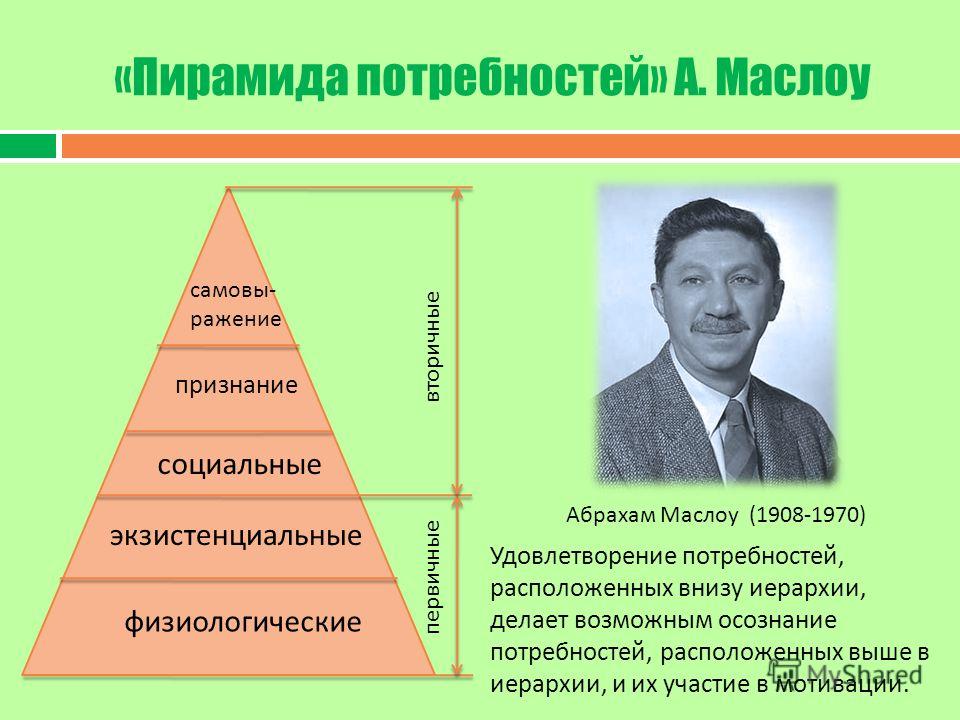 «Пирамида потребностей» А. Маслоу

самовыражение

признание

социальные

экзистенциальные

физиологические

вторичные

первичные

Абрахам Маслоу (1908-1970)

Удовлетворение потребностей, расположенных внизу иерархии, делает возможным осознание потребностей, расположенных выше в иерархии, и их участие в мотивации.

MyShared